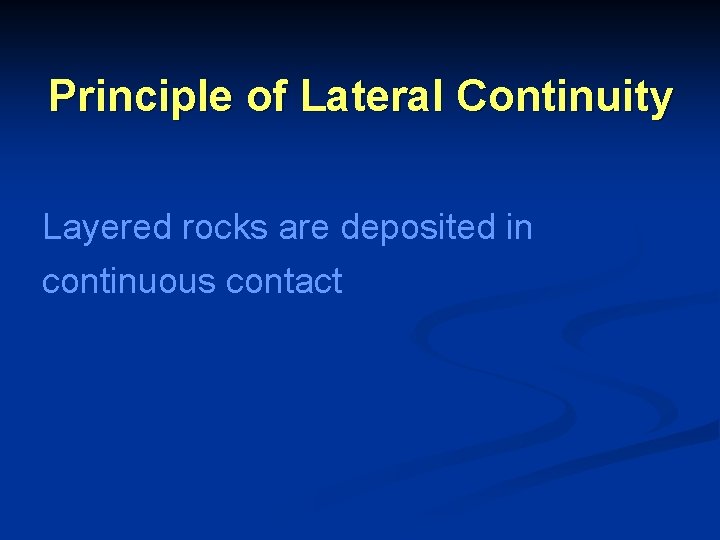 Principle of Lateral Continuity

Layered rocks are deposited in continuous contact